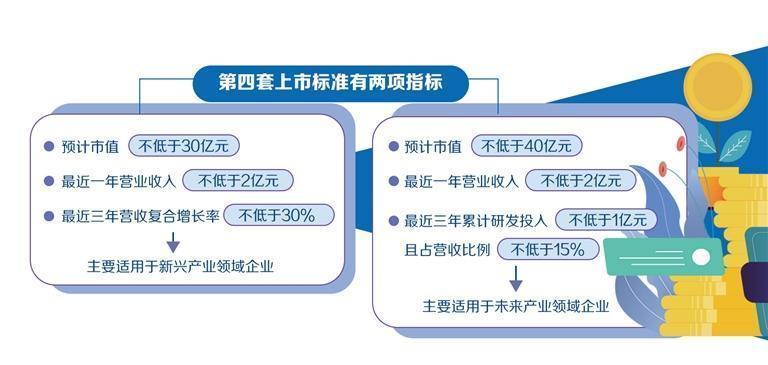 第四套上市标准有两项指标

预计市值 不低于30亿元
最近一年营业收入 不低于2亿元
最近三年营收复合增长率 不低于30%
主要适用于新兴产业领域企业

预计市值 不低于40亿元
最近一年营业收入 不低于2亿元
最近三年累计研发投入 不低于1亿元
且占营收比例 不低于15%
主要适用于未来产业领域企业